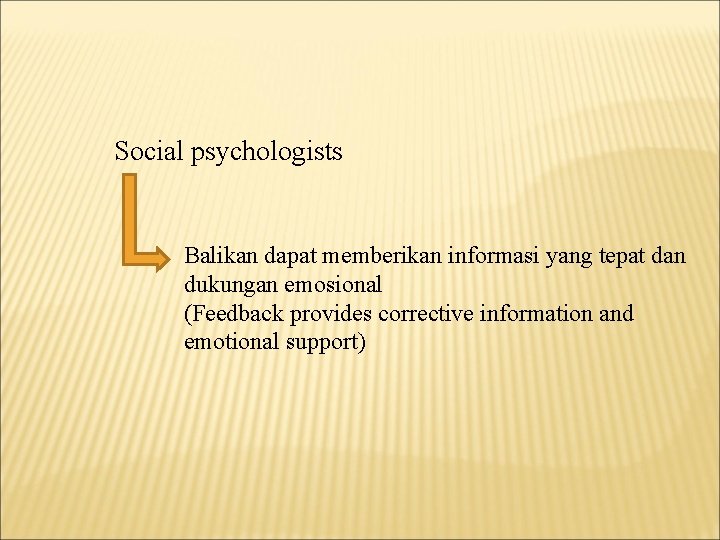 Social psychologists

Balikan dapat memberikan informasi yang tepat dan dukungan emosional
(Feedback provides corrective information and emotional support)